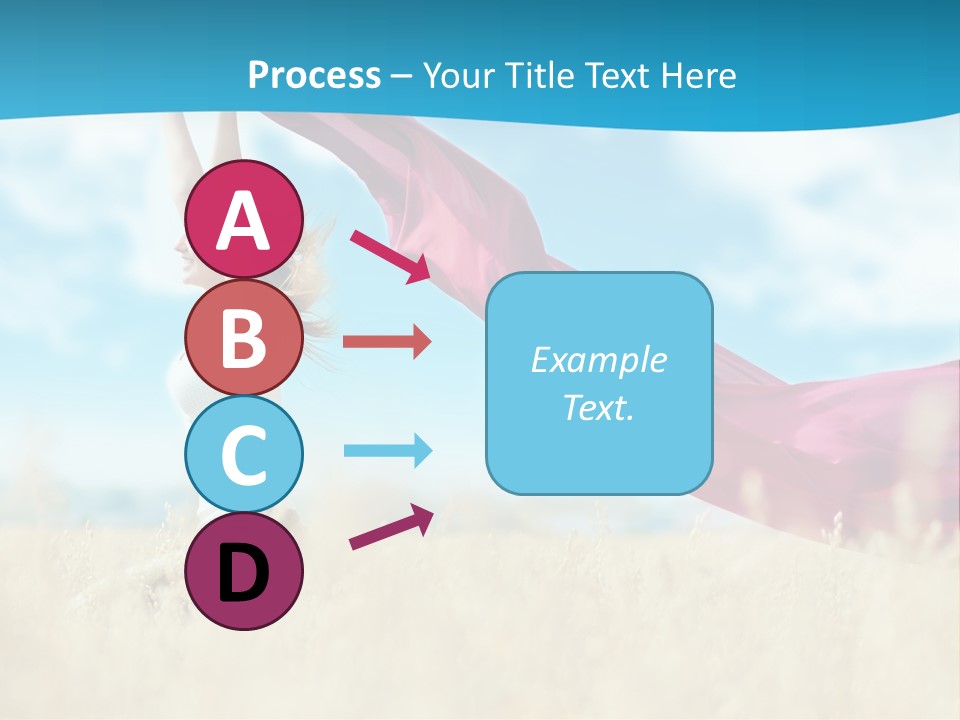 Process – Your Title Text Here

A

B

C

D

Example Text.